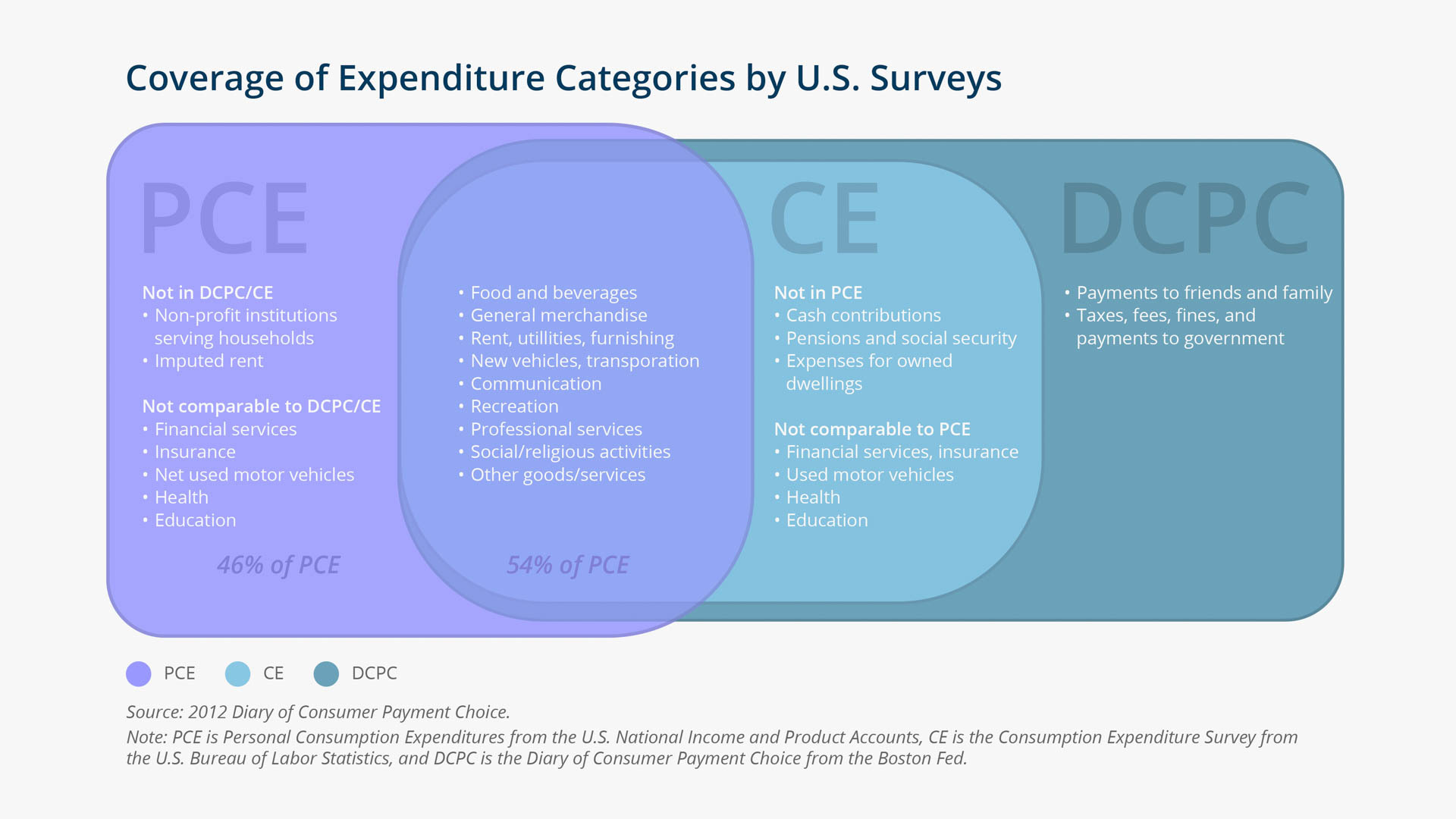 Coverage of Expenditure Categories by U.S. Surveys

PCE

Not in DCPC/CE
• Non-profit institutions serving households
• Imputed rent

Not comparable to DCPC/CE
• Financial services
• Insurance
• Net used motor vehicles
• Health
• Education

46% of PCE

• Food and beverages
• General merchandise
• Rent, utillities, furnishing
• New vehicles, transporation
• Communication
• Recreation
• Professional services
• Social/religious activities
• Other goods/services

54% of PCE

CE

Not in PCE
• Cash contributions
• Pensions and social security
• Expenses for owned dwellings

Not comparable to PCE
• Financial services, insurance
• Used motor vehicles
• Health
• Education

DCPC

• Payments to friends and family
• Taxes, fees, fines, and payments to government

PCE CE DCPC

Source: 2012 Diary of Consumer Payment Choice.
Note: PCE is Personal Consumption Expenditures from the U.S. National Income and Product Accounts, CE is the Consumption Expenditure Survey from the U.S. Bureau of Labor Statistics, and DCPC is the Diary of Consumer Payment Choice from the Boston Fed.